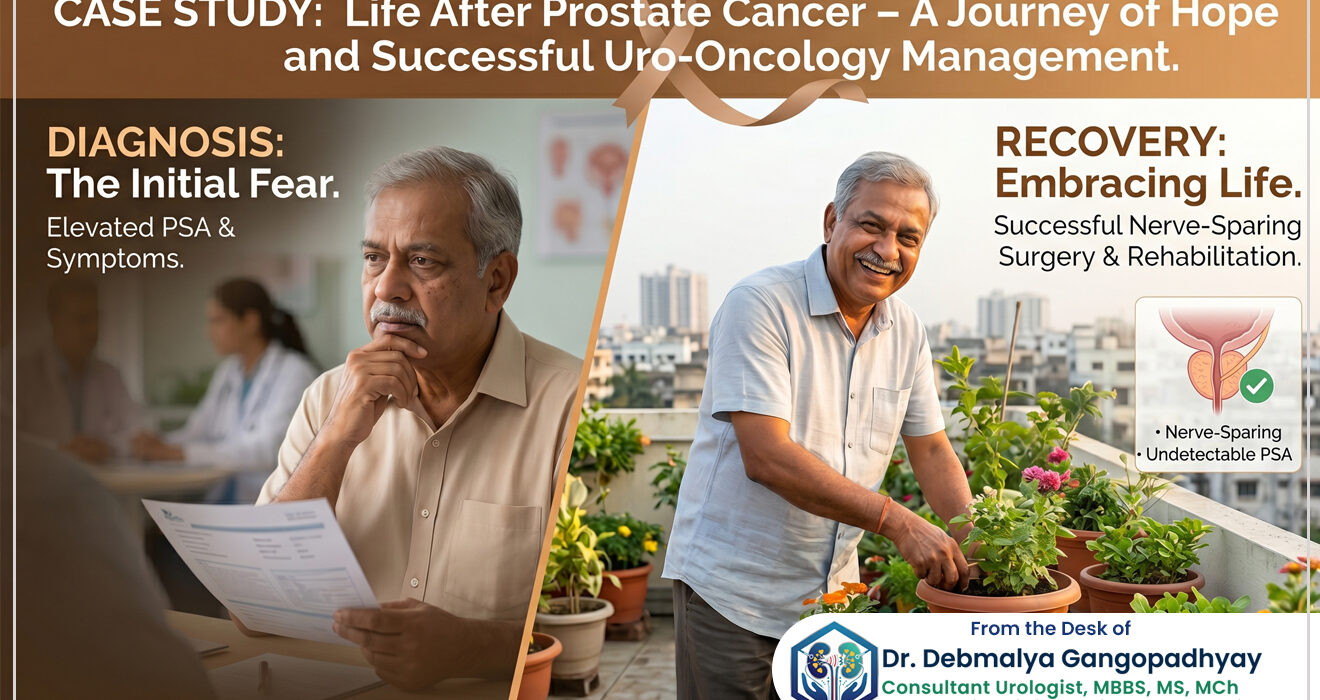 CASE STUDY: Life After Prostate Cancer – A Journey of Hope and Successful Uro-Oncology Management.

DIAGNOSIS:
The Initial Fear.
Elevated PSA & Symptoms.

RECOVERY:
Embracing Life.
Successful Nerve-Sparing Surgery & Rehabilitation.

• Nerve-Sparing
• Undetectable PSA

From the Desk of
Dr. Debmalya Gangopadhyay
Consultant Urologist, MBBS, MS, MCh